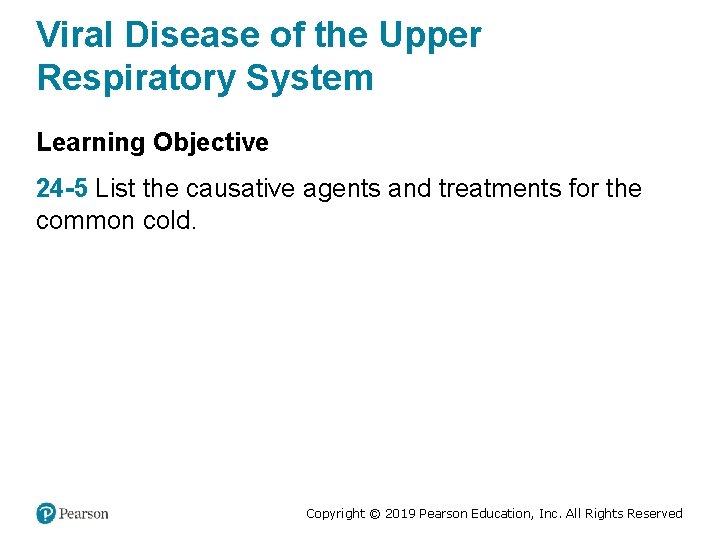 Viral Disease of the Upper Respiratory System

Learning Objective

24-5 List the causative agents and treatments for the common cold.

Pearson

Copyright © 2019 Pearson Education, Inc. All Rights Reserved